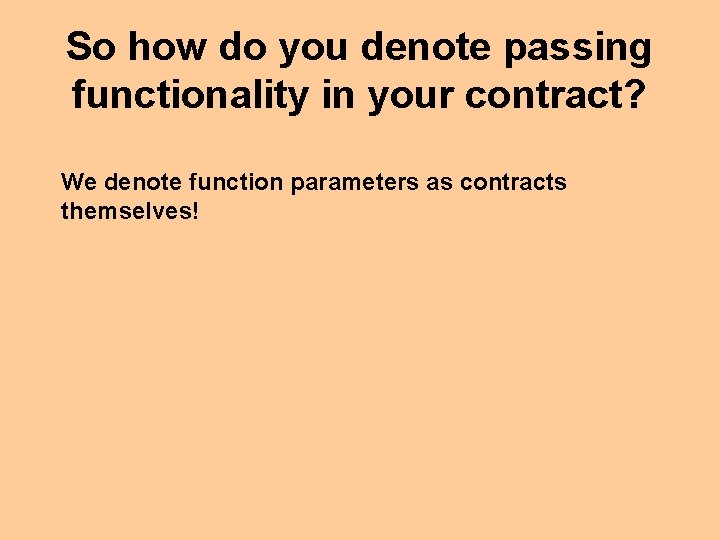 So how do you denote passing functionality in your contract?

We denote function parameters as contracts themselves!